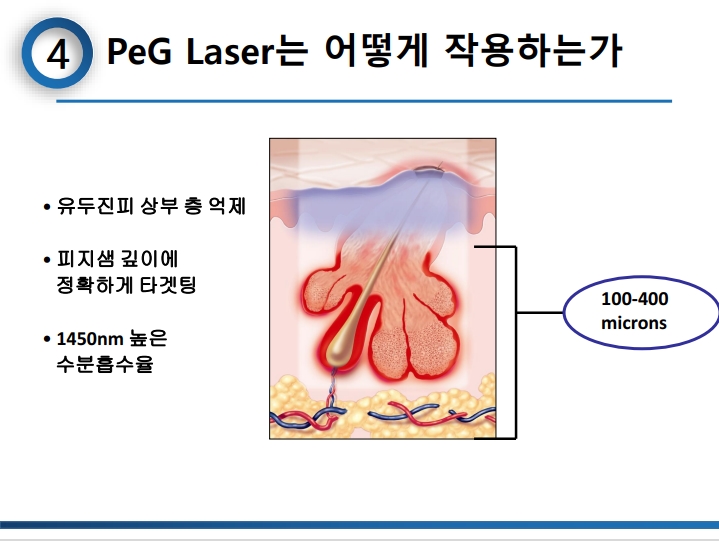 4 PeG Laser는 어떻게 작용하는가

• 유두진피 상부 층 억제

• 피지샘 깊이에 정확하게 타겟팅

• 1450nm 높은 수분흡수율

100-400 microns